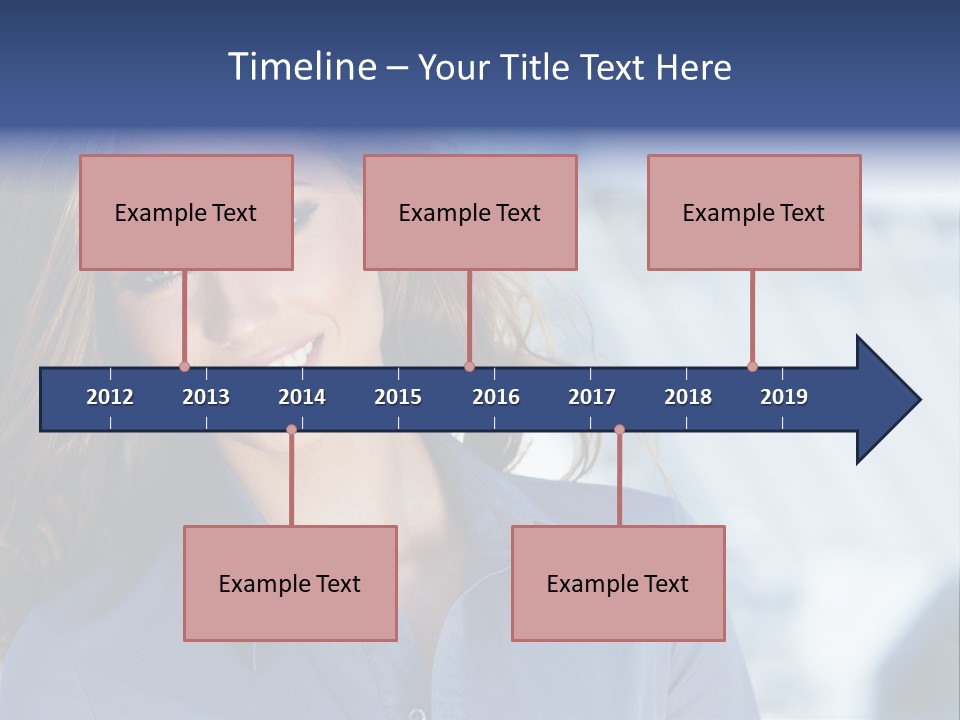 Timeline – Your Title Text Here

Example Text

Example Text

Example Text

2012 2013 2014 2015 2016 2017 2018 2019

Example Text

Example Text